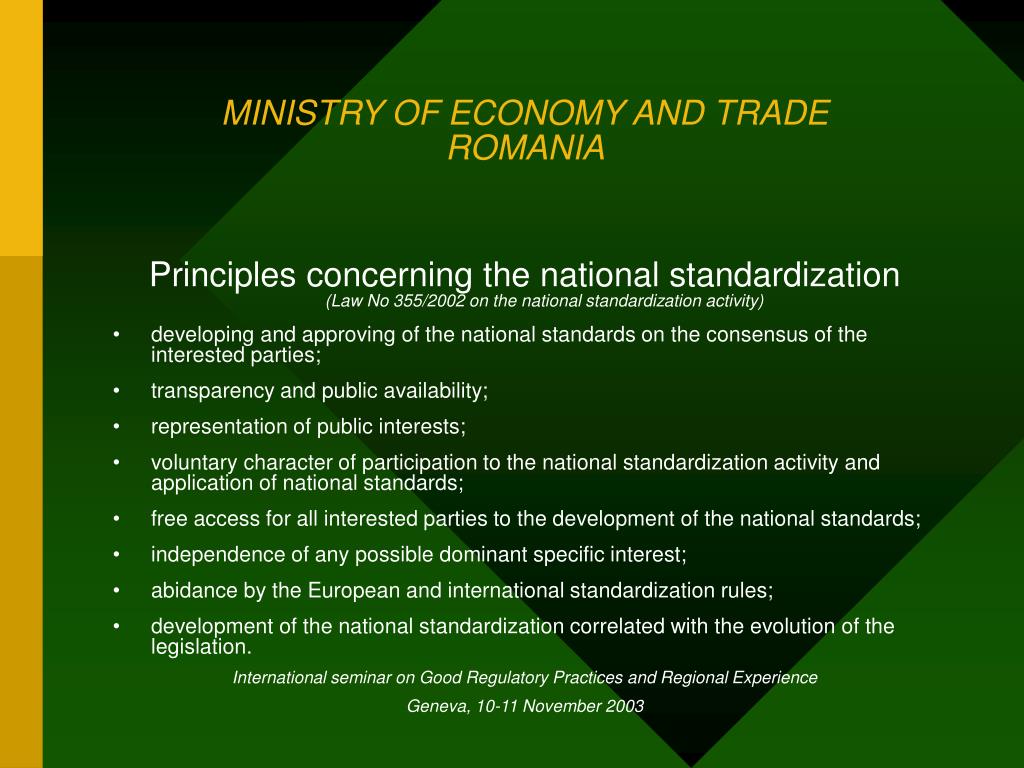 MINISTRY OF ECONOMY AND TRADE ROMANIA

Principles concerning the national standardization
(Law No 355/2002 on the national standardization activity)

• developing and approving of the national standards on the consensus of the interested parties;
• transparency and public availability;
• representation of public interests;
• voluntary character of participation to the national standardization activity and application of national standards;
• free access for all interested parties to the development of the national standards;
• independence of any possible dominant specific interest;
• abidance by the European and international standardization rules;
• development of the national standardization correlated with the evolution of the legislation.

International seminar on Good Regulatory Practices and Regional Experience

Geneva, 10-11 November 2003